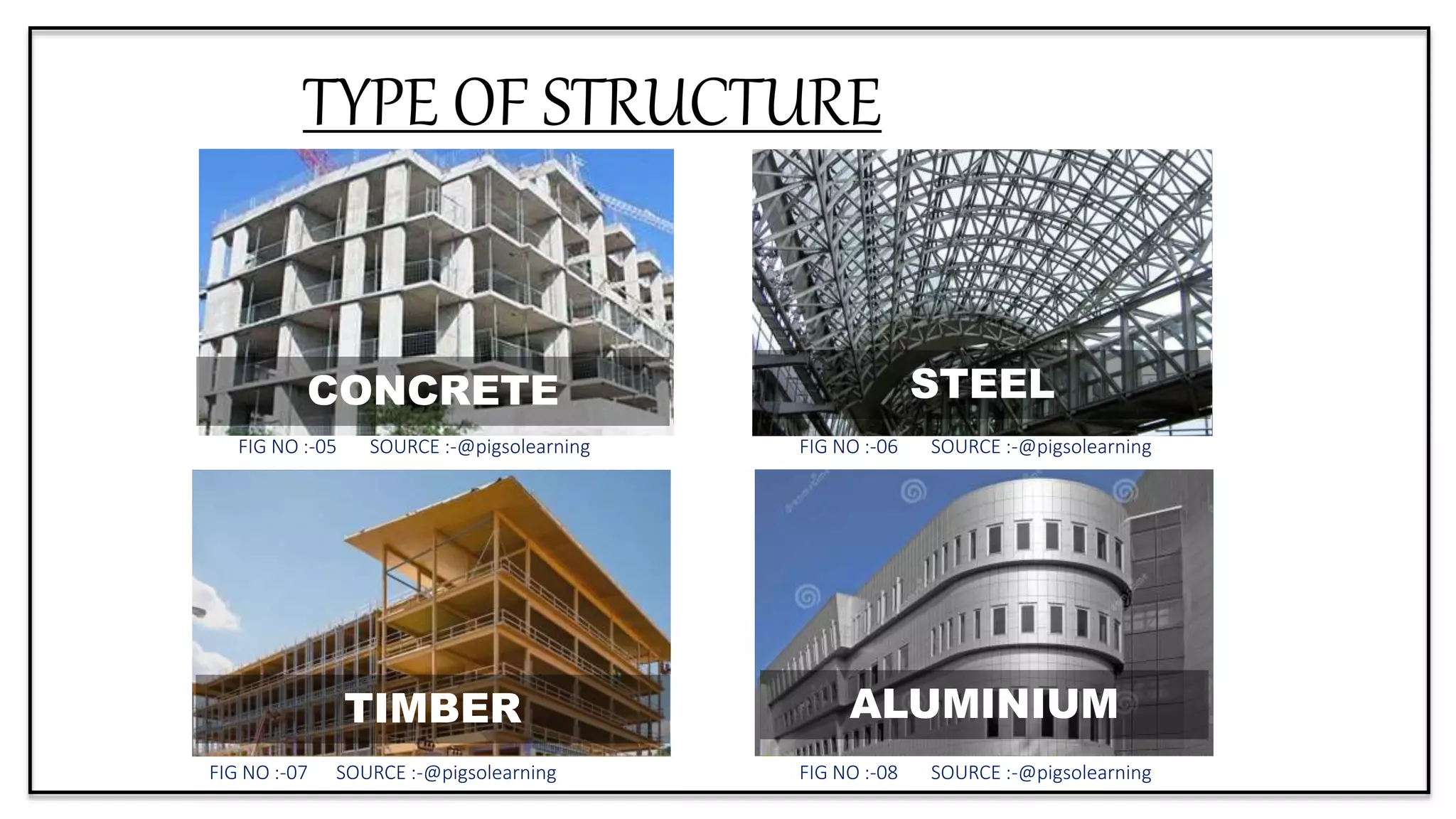 TYPE OF STRUCTURE

CONCRETE

FIG NO :-05 SOURCE :-@pigsolearning

STEEL

FIG NO :-06 SOURCE :-@pigsolearning

TIMBER

FIG NO :-07 SOURCE :-@pigsolearning

ALUMINIUM

FIG NO :-08 SOURCE :-@pigsolearning